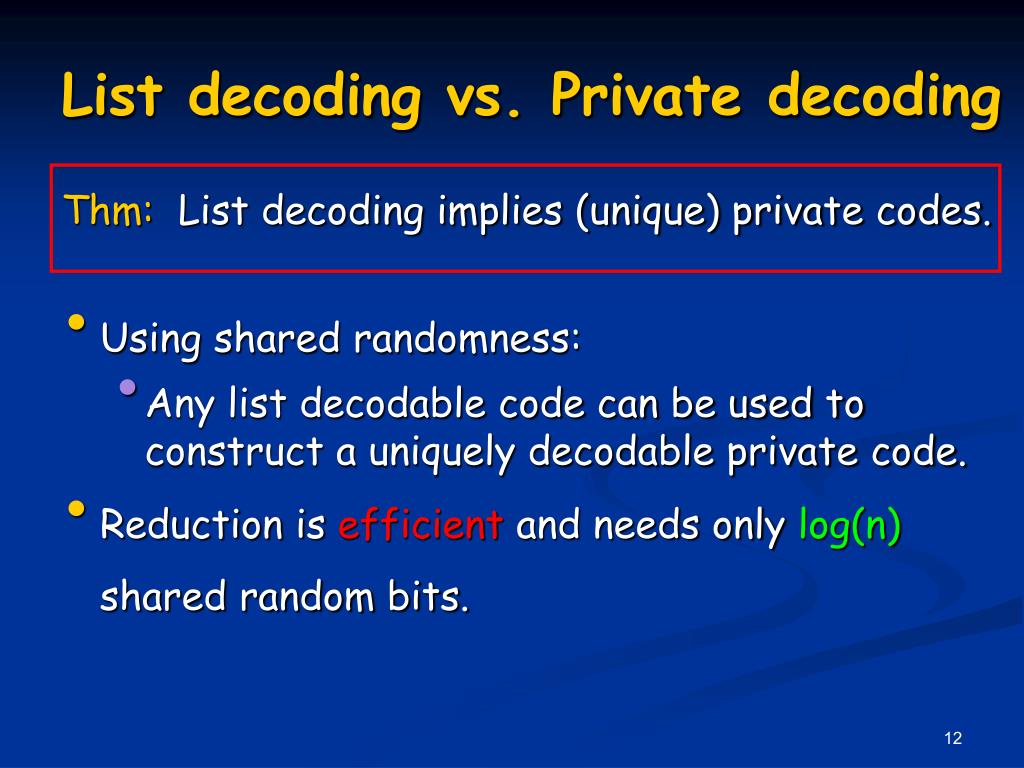 List decoding vs. Private decoding

Thm: List decoding implies (unique) private codes.

• Using shared randomness:
  • Any list decodable code can be used to construct a uniquely decodable private code.
• Reduction is efficient and needs only log(n) shared random bits.

12